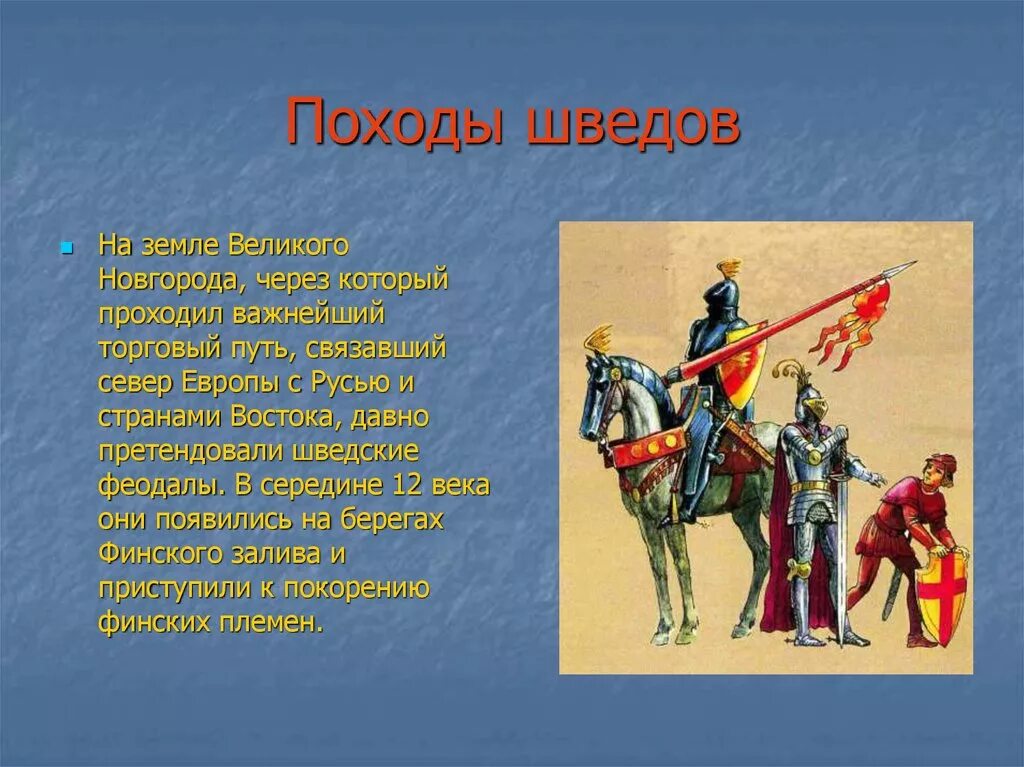 Походы шведов

На земле Великого Новгорода, через который проходил важнейший торговый путь, связавший север Европы с Русью и странами Востока, давно претендовали шведские феодалы. В середине 12 века они появились на берегах Финского залива и приступили к покорению финских племен.